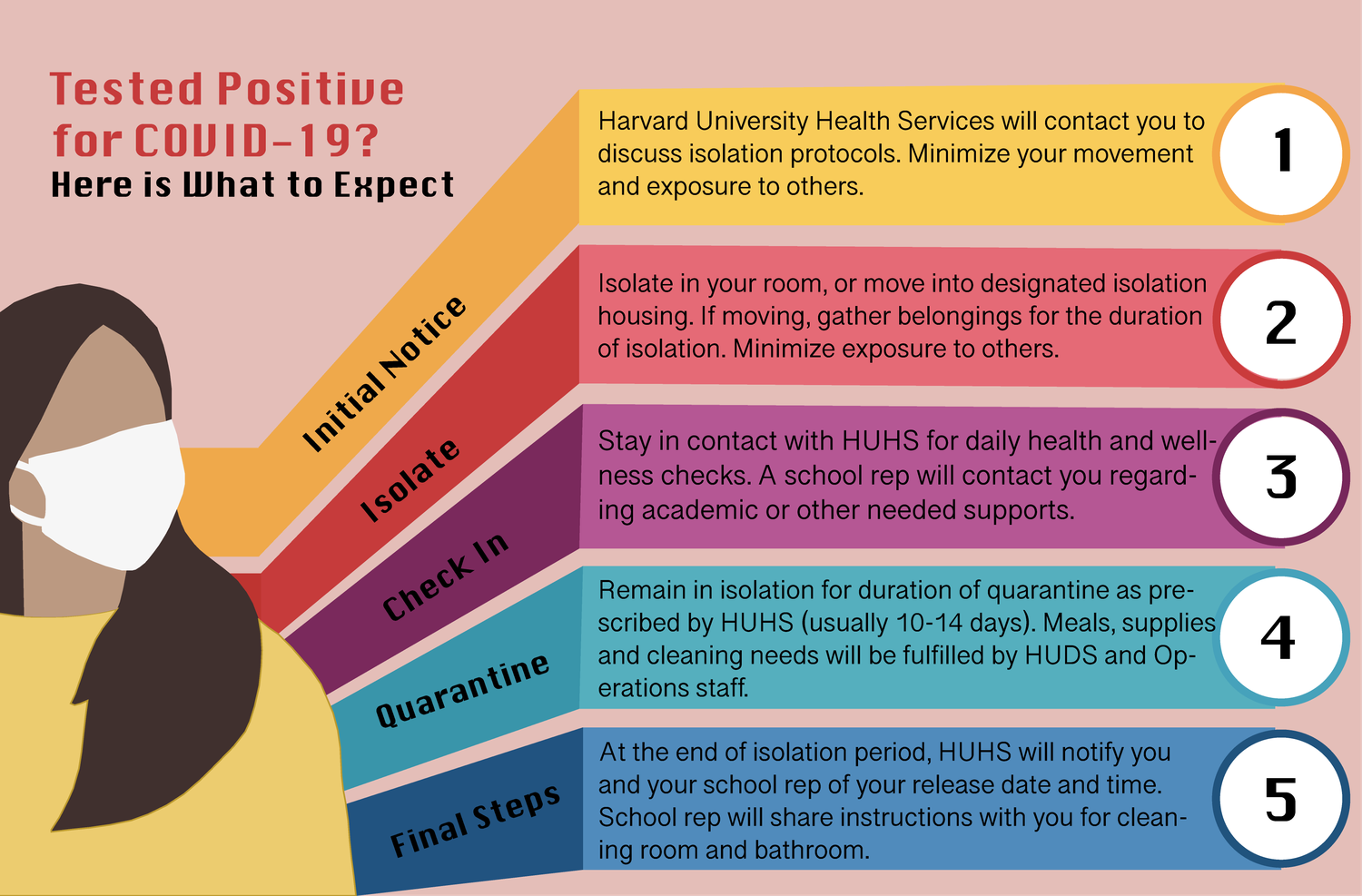 Tested Positive for COVID-19?
Here is What to Expect

Initial Notice

Harvard University Health Services will contact you to discuss isolation protocols. Minimize your movement and exposure to others.

1

Isolate

Isolate in your room, or move into designated isolation housing. If moving, gather belongings for the duration of isolation. Minimize exposure to others.

2

Check In

Stay in contact with HUHS for daily health and wellness checks. A school rep will contact you regarding academic or other needed supports.

3

Quarantine

Remain in isolation for duration of quarantine as prescribed by HUHS (usually 10-14 days). Meals, supplies and cleaning needs will be fulfilled by HUDS and Operations staff.

4

Final Steps

At the end of isolation period, HUHS will notify you and your school rep of your release date and time. School rep will share instructions with you for cleaning room and bathroom.

5